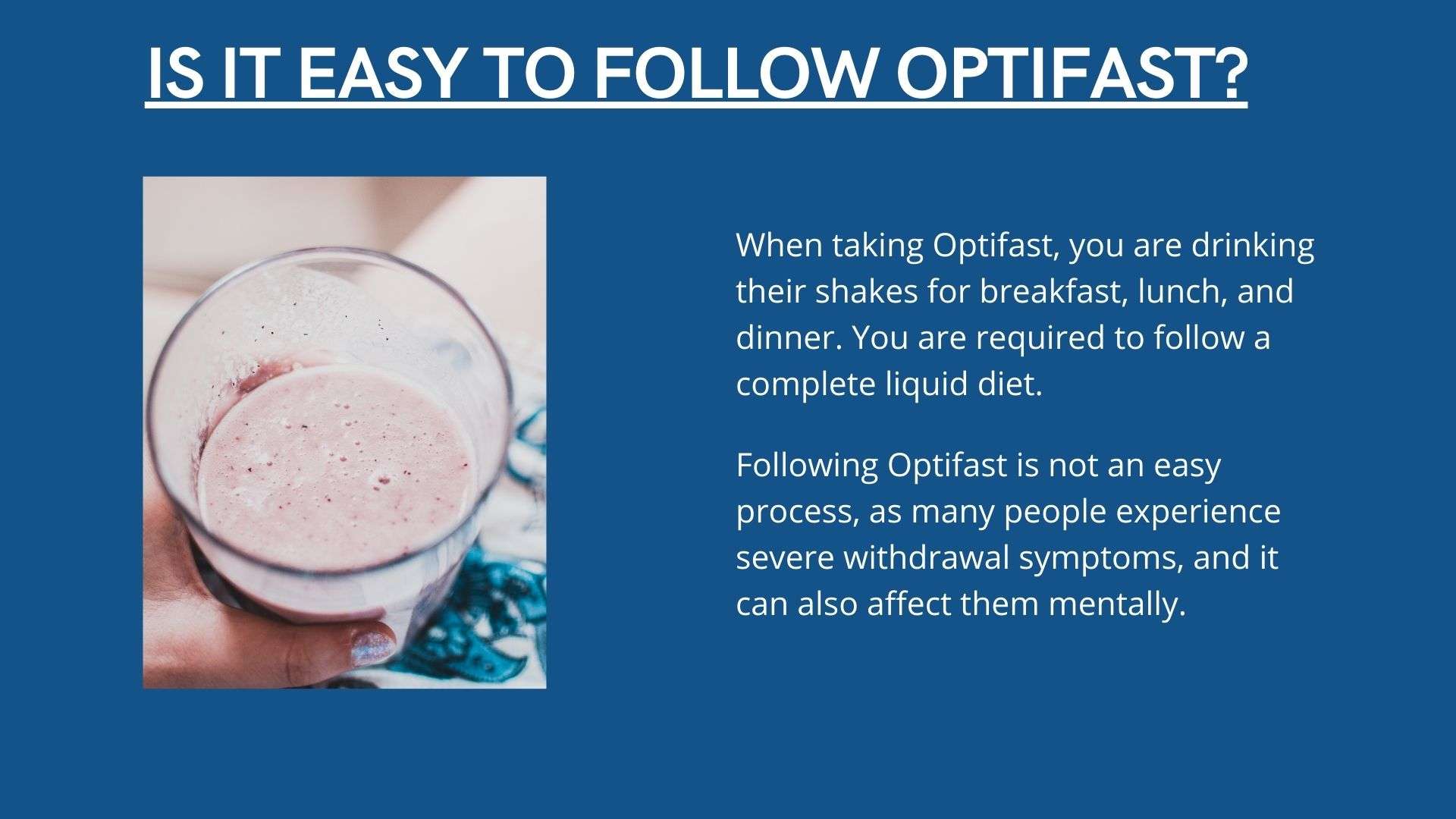 IS IT EASY TO FOLLOW OPTIFAST?

When taking Optifast, you are drinking their shakes for breakfast, lunch, and dinner. You are required to follow a complete liquid diet.

Following Optifast is not an easy process, as many people experience severe withdrawal symptoms, and it can also affect them mentally.